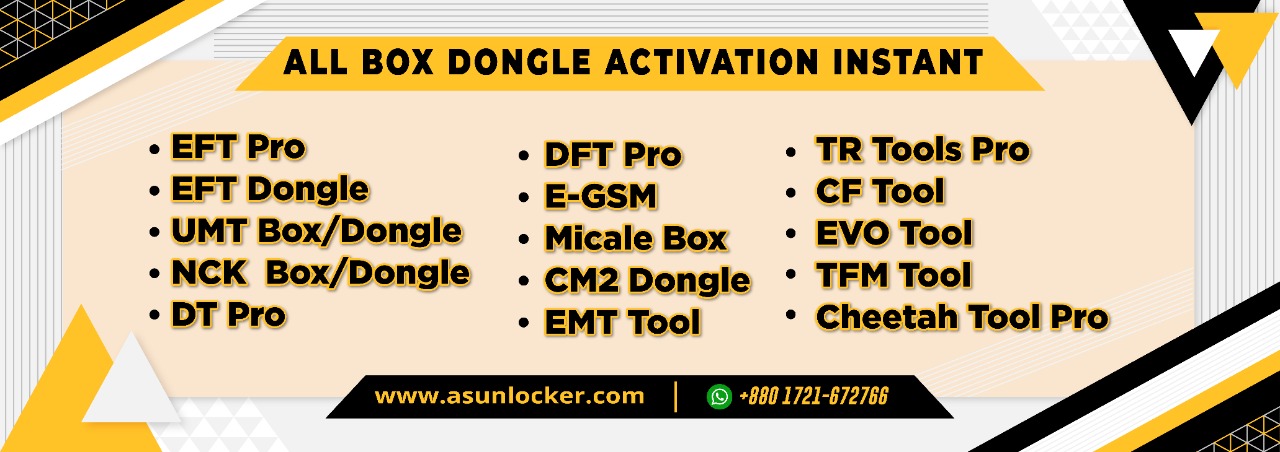 ALL BOX DONGLE ACTIVATION INSTANT

• EFT Pro
• EFT Dongle
• UMT Box/Dongle
• NCK Box/Dongle
• DT Pro

• DFT Pro
• E-GSM
• Micale Box
• CM2 Dongle
• EMT Tool

• TR Tools Pro
• CF Tool
• EVO Tool
• TFM Tool
• Cheetah Tool Pro

www.asunlocker.com | +880 1721-672766